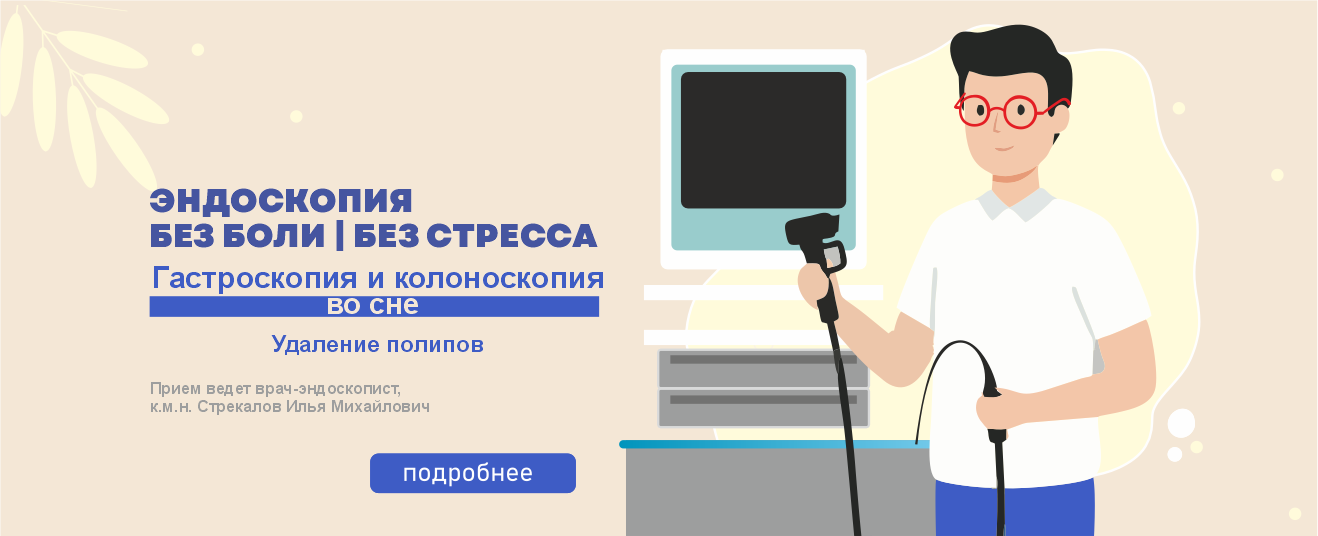 ЭНДОСКОПИЯ
БЕЗ БОЛИ | БЕЗ СТРЕССА

Гастроскопия и колоноскопия
во сне

Удаление полипов

Прием ведет врач-эндоскопист,
к.м.н. Стрекалов Илья Михайлович

подробнее